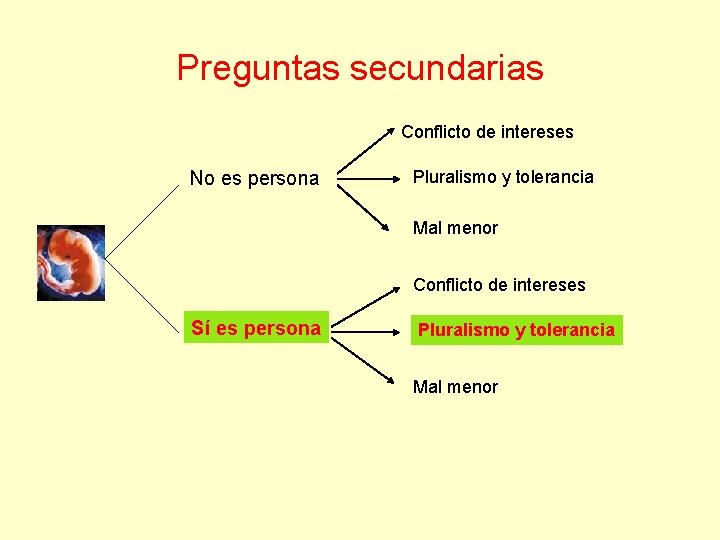 Preguntas secundarias

No es persona

Conflicto de intereses

Pluralismo y tolerancia

Mal menor

Sí es persona

Conflicto de intereses

Pluralismo y tolerancia

Mal menor